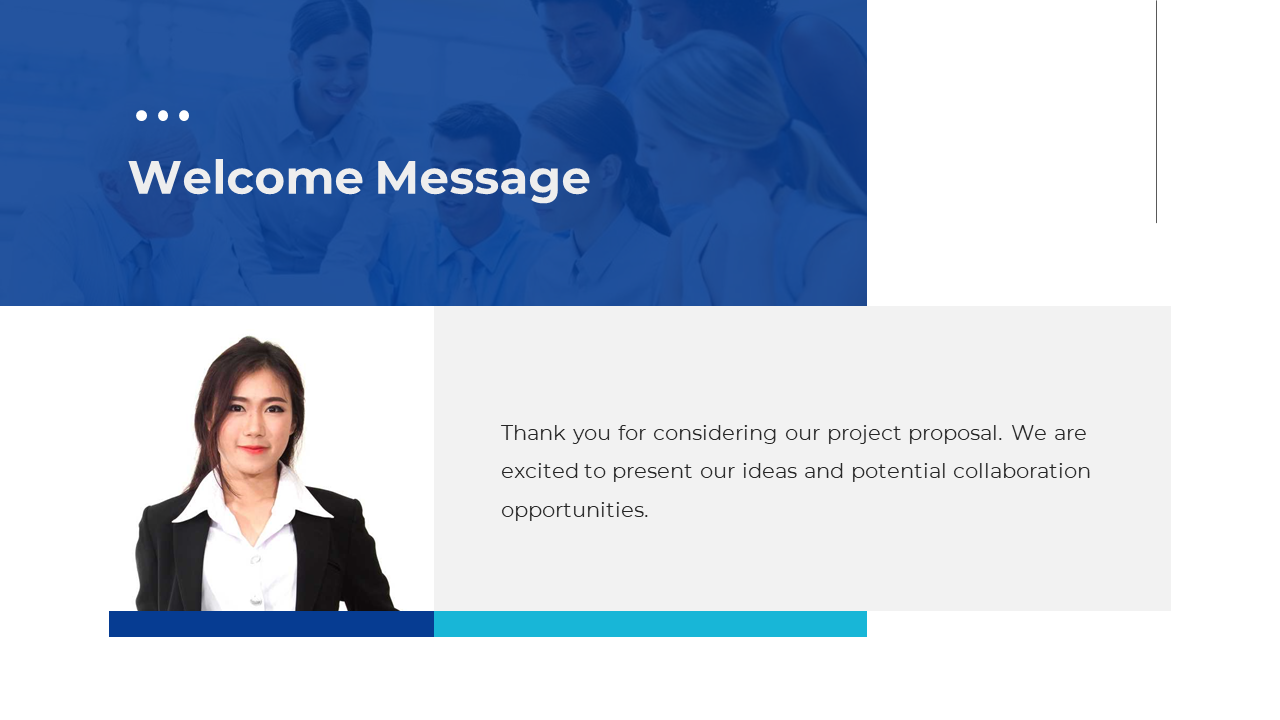 Welcome Message

Thank you for considering our project proposal. We are excited to present our ideas and potential collaboration opportunities.